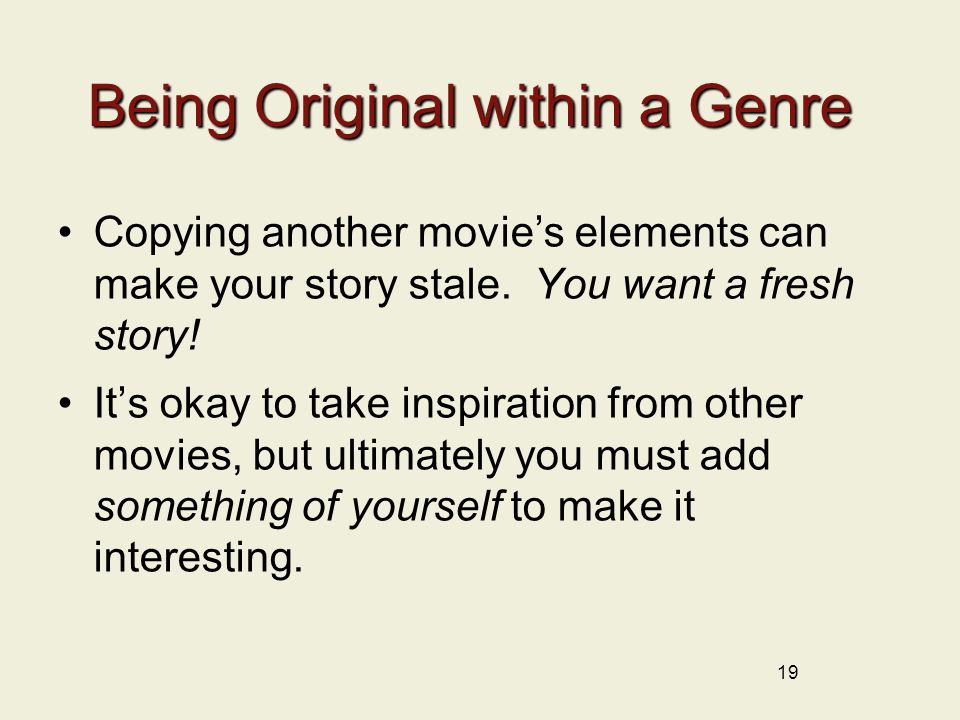 Being Original within a Genre

• Copying another movie’s elements can make your story stale. You want a fresh story!

• It’s okay to take inspiration from other movies, but ultimately you must add something of yourself to make it interesting.

19